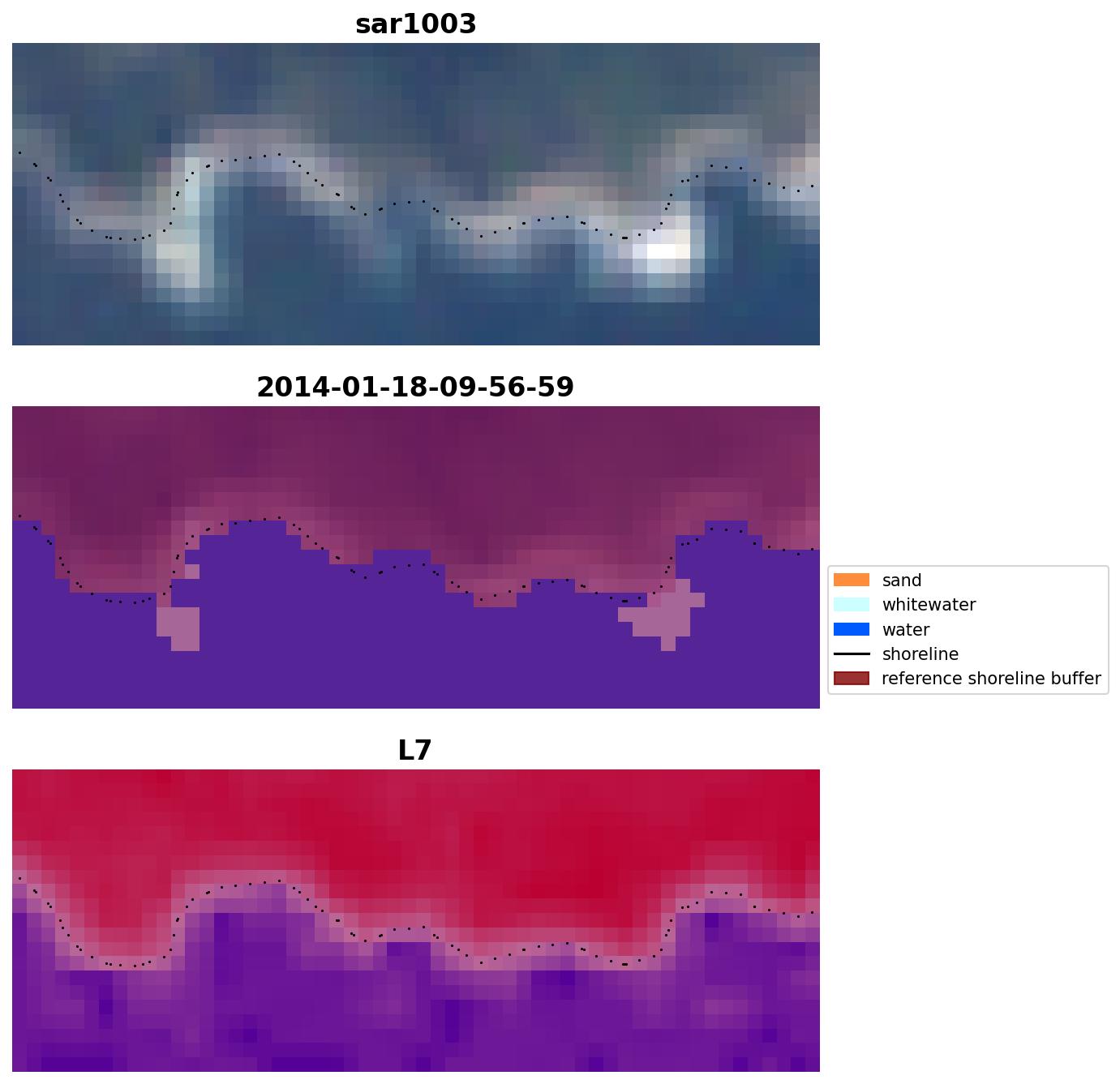 sar1003

2014-01-18-09-56-59

sand
whitewater
water
shoreline
reference shoreline buffer

L7